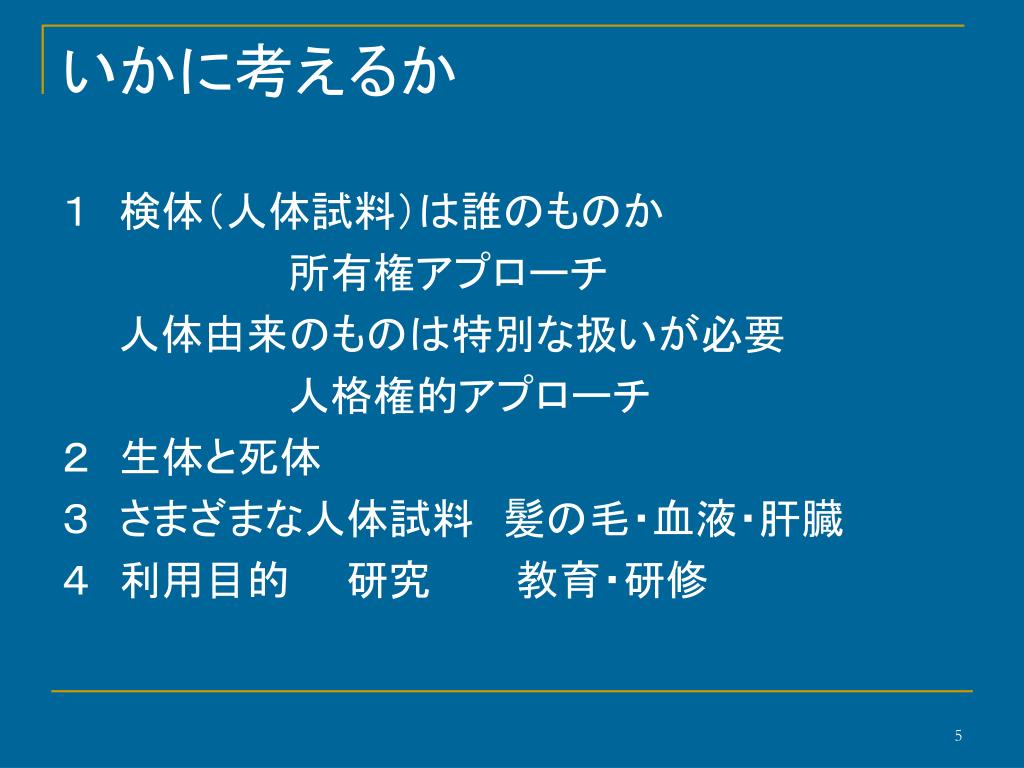 いかに考えるか

１　検体（人体試料）は誰のものか

所有権アプローチ

人体由来のものは特別な扱いが必要

人格権的アプローチ

２　生体と死体

３　さまざまな人体試料　髪の毛・血液・肝臓

４　利用目的　　研究　　教育・研修

5